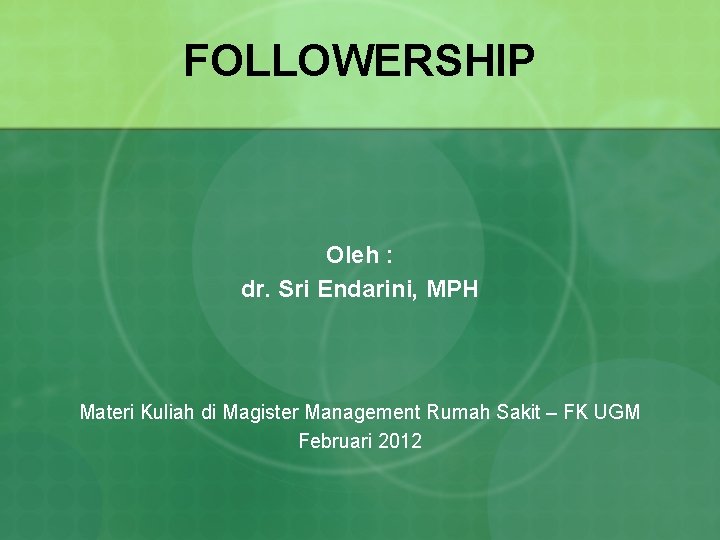 FOLLOWERSHIP

Oleh :
dr. Sri Endarini, MPH

Materi Kuliah di Magister Management Rumah Sakit – FK UGM
Februari 2012